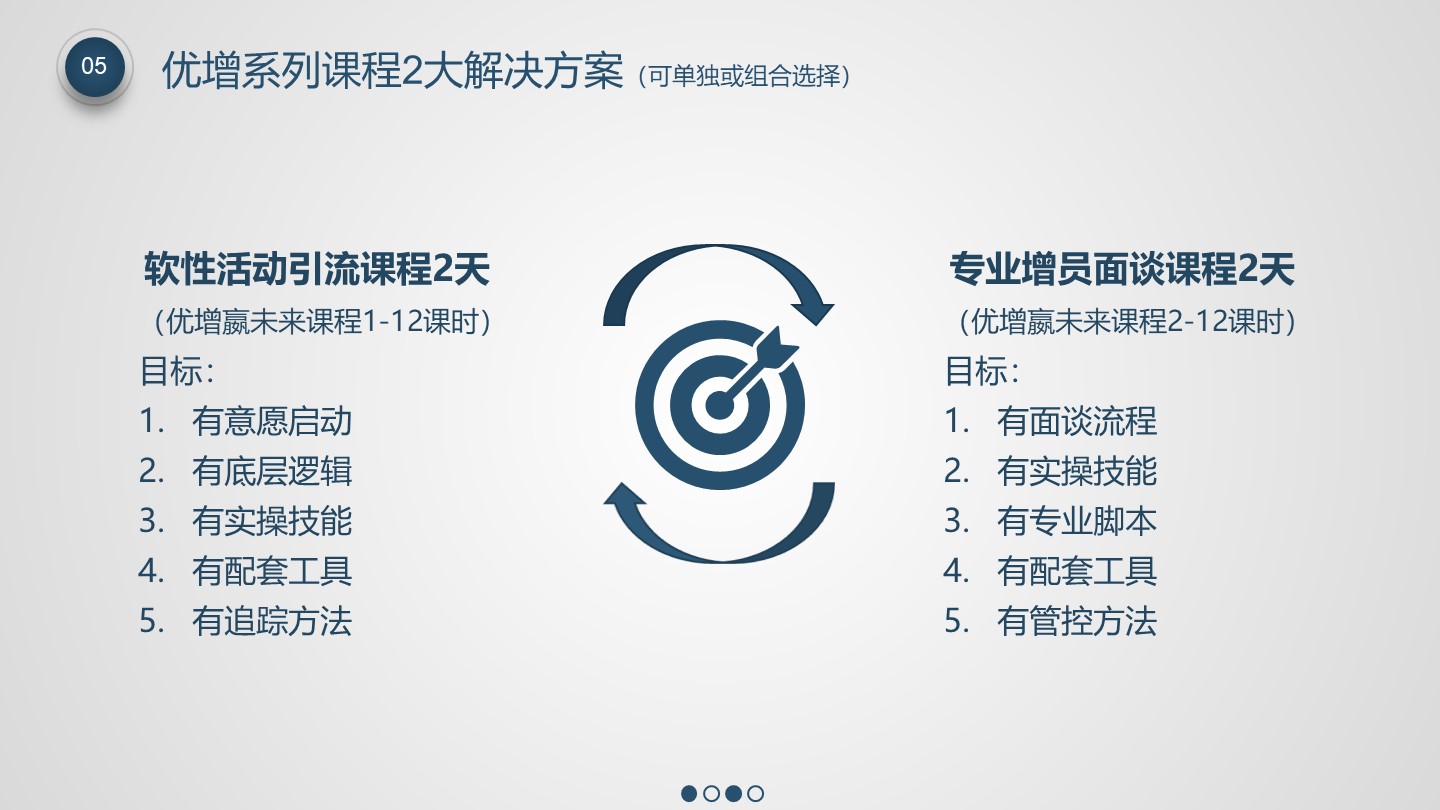 05

优增系列课程2大解决方案（可单独或组合选择）

软性活动引流课程2天
（优增赢未来课程1-12课时）
目标：
1. 有意愿启动
2. 有底层逻辑
3. 有实操技能
4. 有配套工具
5. 有追踪方法

专业增员面谈课程2天
（优增赢未来课程2-12课时）
目标：
1. 有面谈流程
2. 有实操技能
3. 有专业脚本
4. 有配套工具
5. 有管控方法